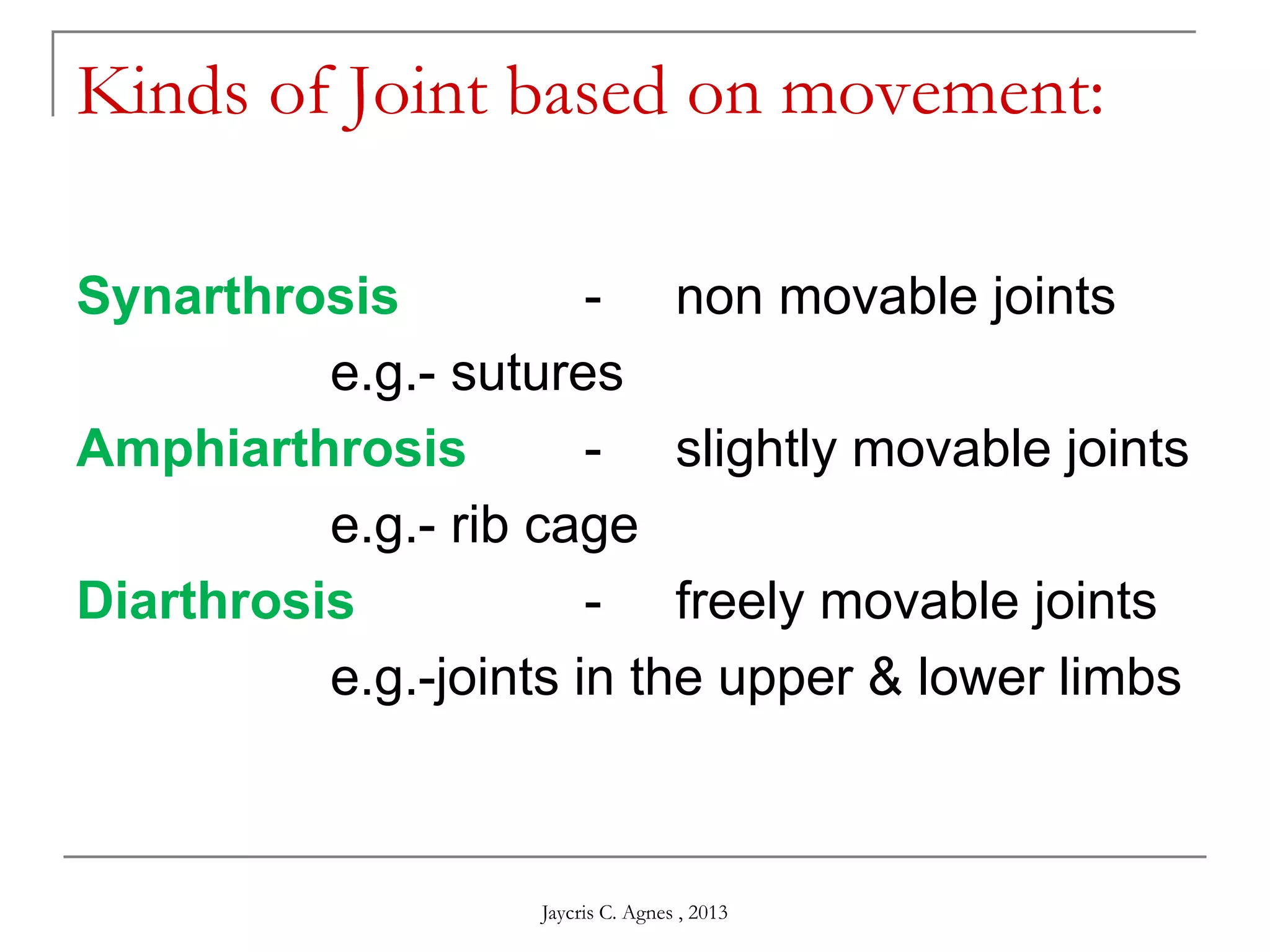 Kinds of Joint based on movement:

Synarthrosis - non movable joints
e.g.- sutures
Amphiarthrosis - slightly movable joints
e.g.- rib cage
Diarthrosis - freely movable joints
e.g.-joints in the upper & lower limbs

Jaycris C. Agnes , 2013